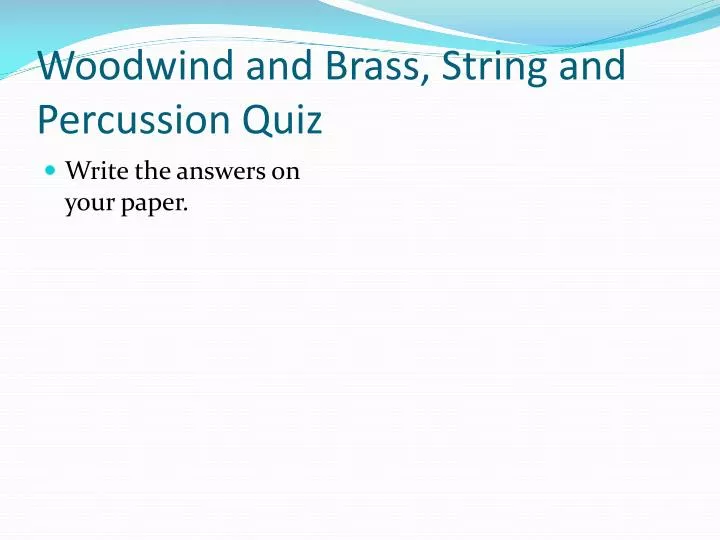 Woodwind and Brass, String and Percussion Quiz

Write the answers on your paper.